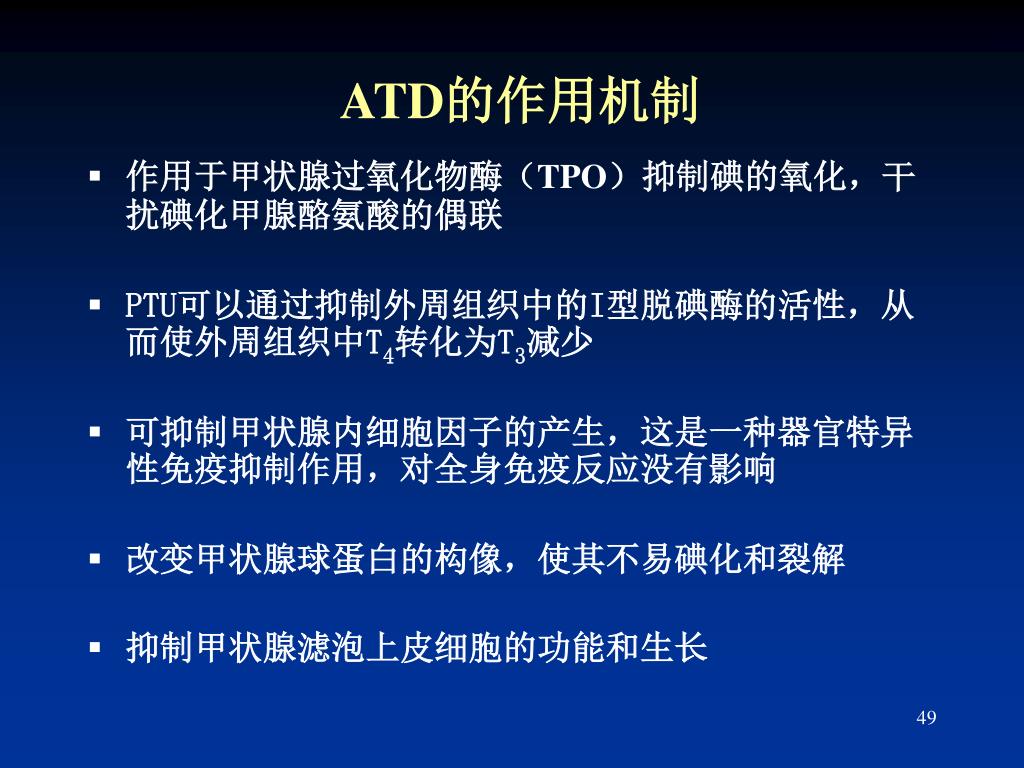 ATD的作用机制

▪ 作用于甲状腺过氧化物酶（TPO）抑制碘的氧化，干扰碘化甲腺酪氨酸的偶联

▪ PTU可以通过抑制外周组织中的I型脱碘酶的活性，从而使外周组织中$T_4$转化为$T_3$减少

▪ 可抑制甲状腺内细胞因子的产生，这是一种器官特异性免疫抑制作用，对全身免疫反应没有影响

▪ 改变甲状腺球蛋白的构像，使其不易碘化和裂解

▪ 抑制甲状腺滤泡上皮细胞的功能和生长

49